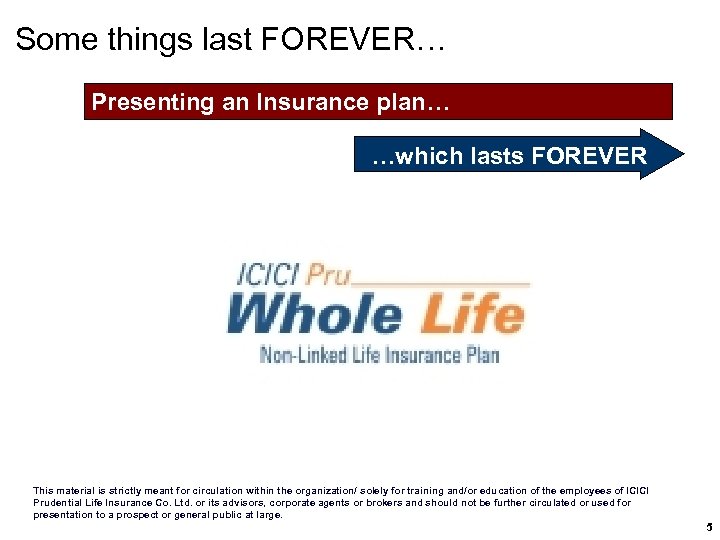 Some things last FOREVER…

Presenting an Insurance plan…

…which lasts FOREVER

ICICI Pru

Whole Life

Non-Linked Life Insurance Plan

This material is strictly meant for circulation within the organization/ solely for training and/or education of the employees of ICICI Prudential Life Insurance Co. Ltd. or its advisors, corporate agents or brokers and should not be further circulated or used for presentation to a prospect or general public at large.

5